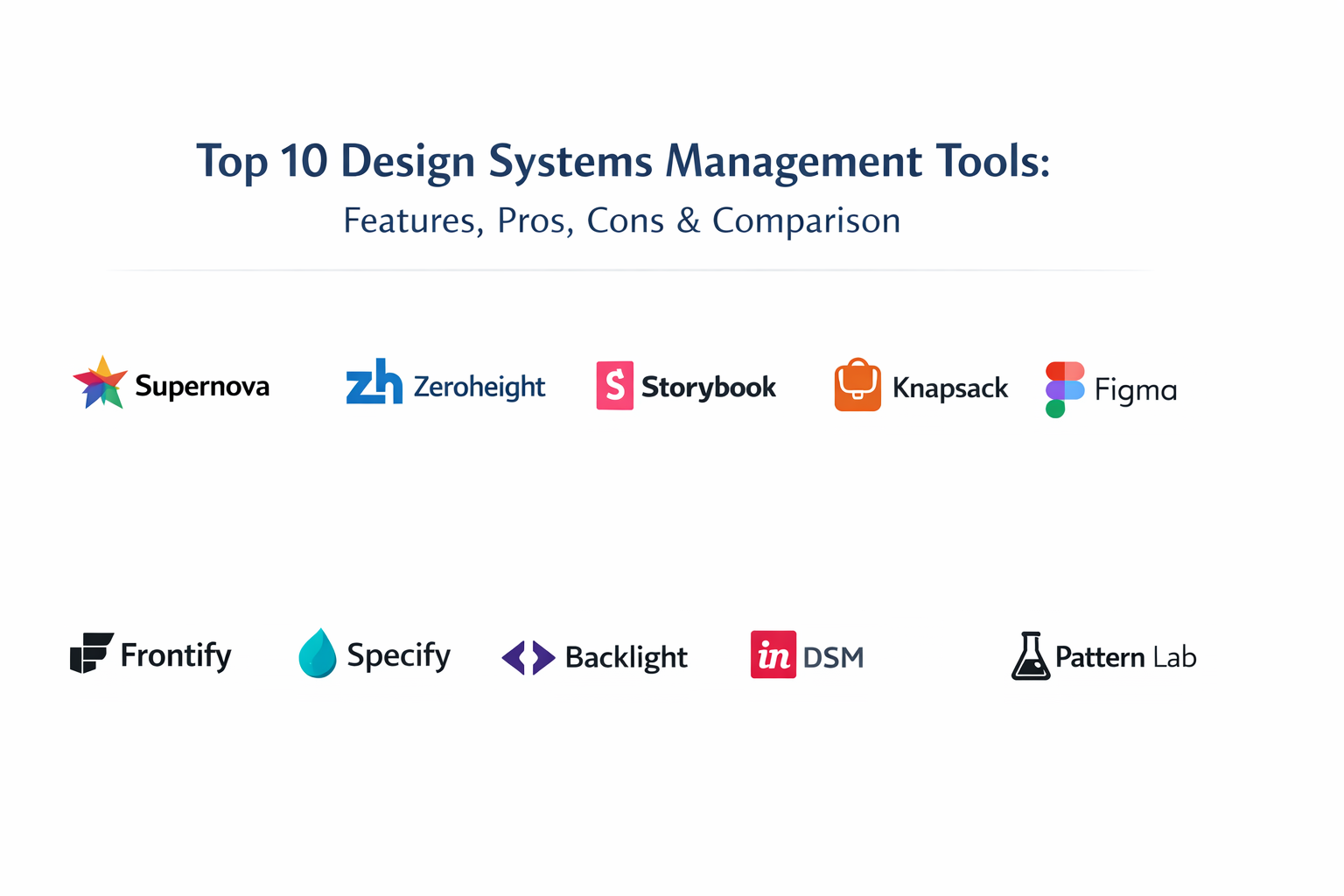 Top 10 Design Systems Management Tools:
Features, Pros, Cons & Comparison

Supernova zh Zeroheight S Storybook Knapsack Figma

Frontify Specify Backlight in DSM Pattern Lab